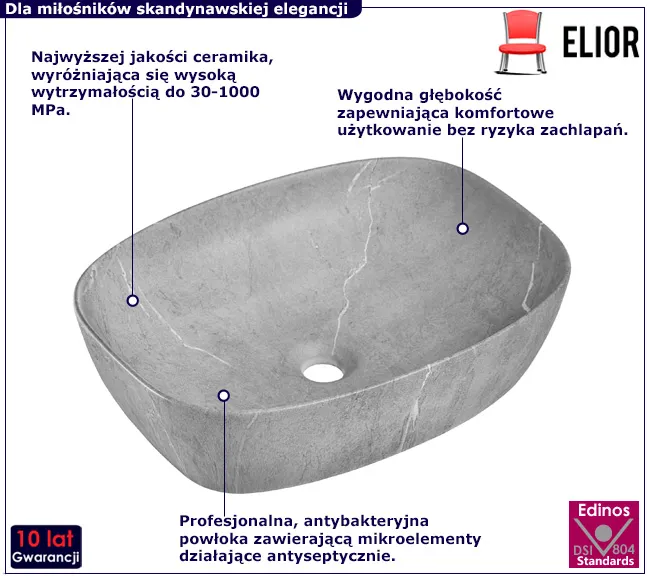 Dla miłośników skandynawskiej elegancji

ELIOR

Najwyższej jakości ceramika, wyróżniająca się wysoką wytrzymałością do 30-1000 MPa.

Wygodna głębokość zapewniająca komfortowe użytkowanie bez ryzyka zachlapań.

Profesjonalna, antybakteryjna powłoka zawierającą mikroelementy działające antyseptycznie.

10 lat
Gwarancji

Edinos
DSI 804
Standards